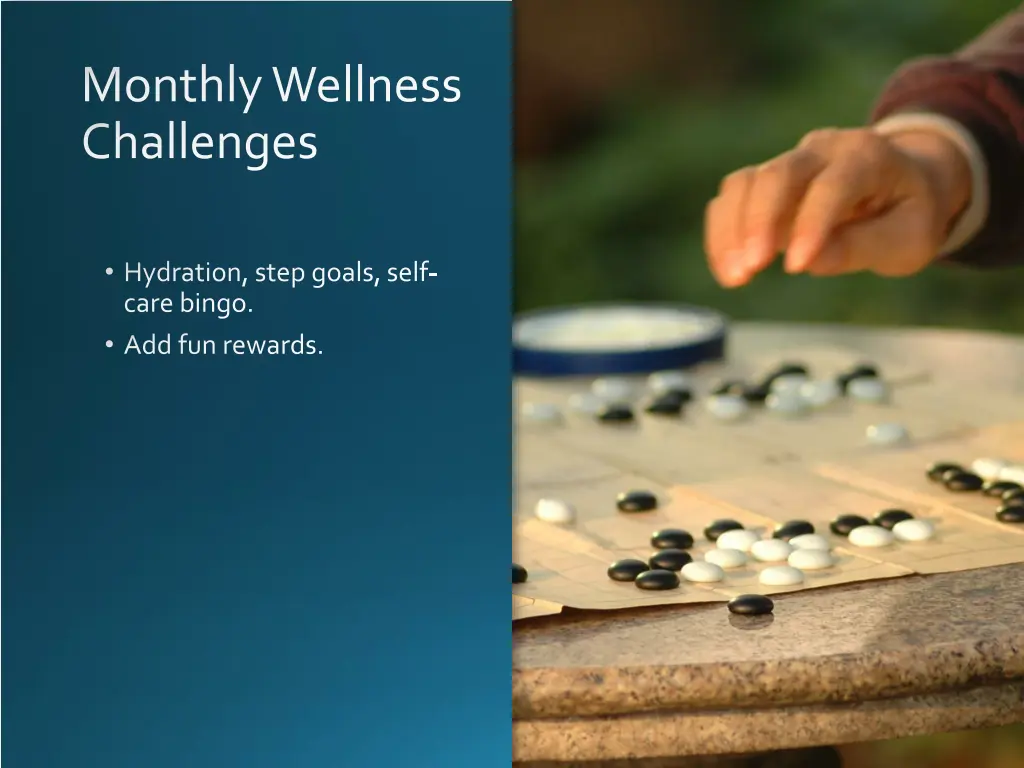 Monthly Wellness Challenges

• Hydration, step goals, self-care bingo.
• Add fun rewards.